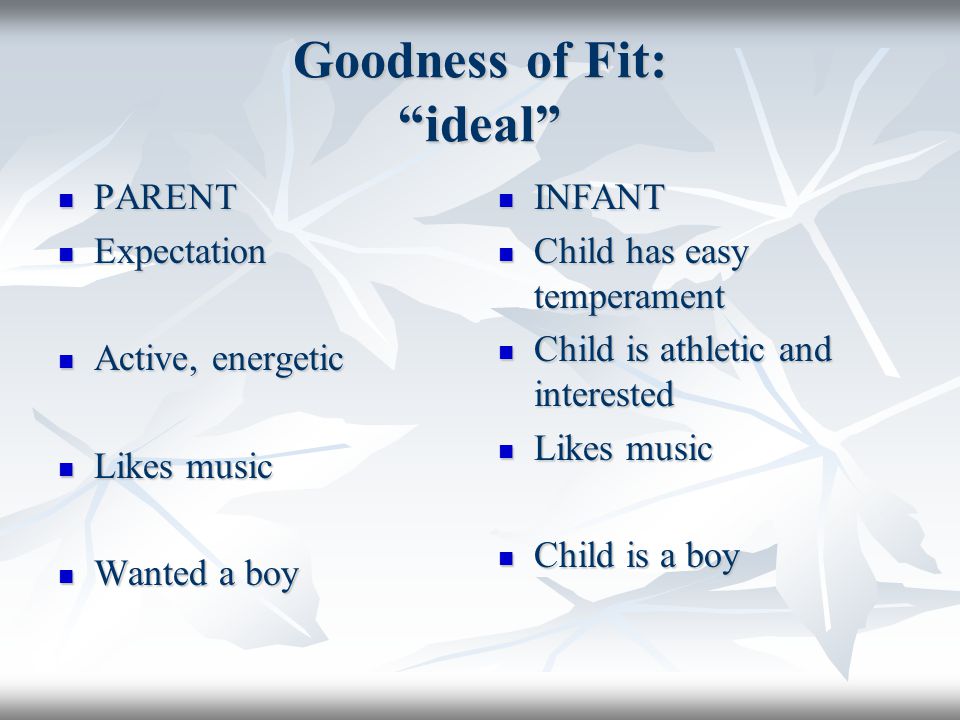 Goodness of Fit:
“ideal”

- PARENT
- Expectation
- Active, energetic
- Likes music
- Wanted a boy

- INFANT
- Child has easy temperament
- Child is athletic and interested
- Likes music
- Child is a boy